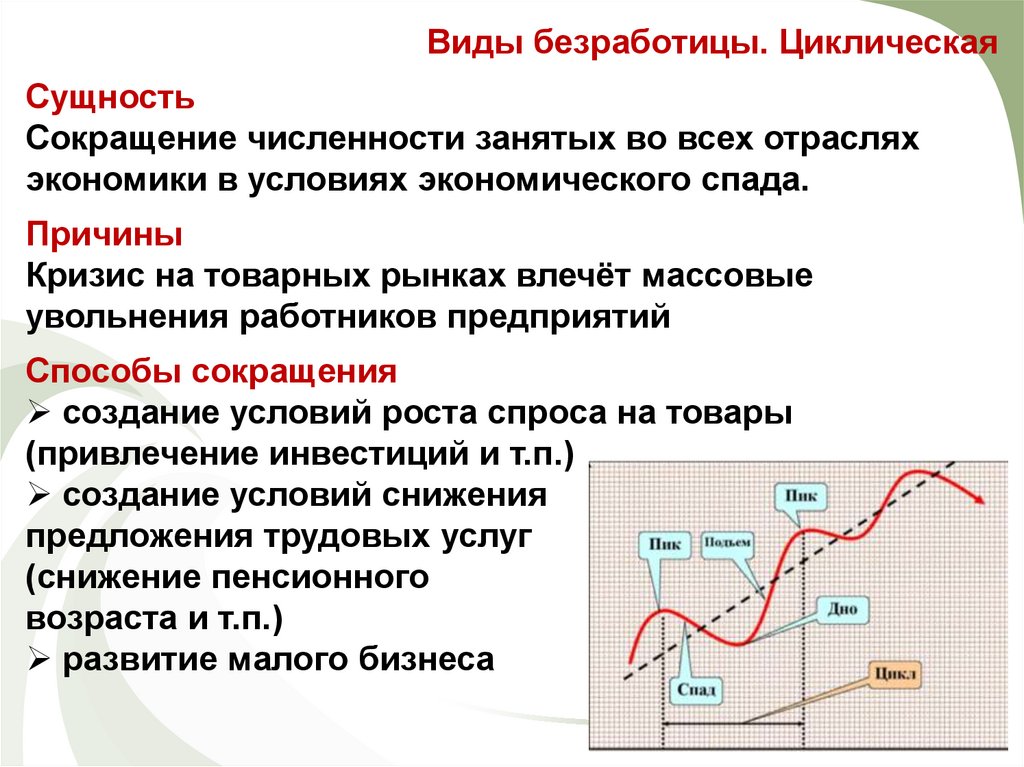 Виды безработицы. Циклическая

Сущность
Сокращение численности занятых во всех отраслях экономики в условиях экономического спада.

Причины
Кризис на товарных рынках влечёт массовые увольнения работников предприятий

Способы сокращения
➢ создание условий роста спроса на товары (привлечение инвестиций и т.п.)
➢ создание условий снижения предложения трудовых услуг (снижение пенсионного возраста и т.п.)
➢ развитие малого бизнеса

Пик
Подъем
Пик
Дно
Спад
Цикл